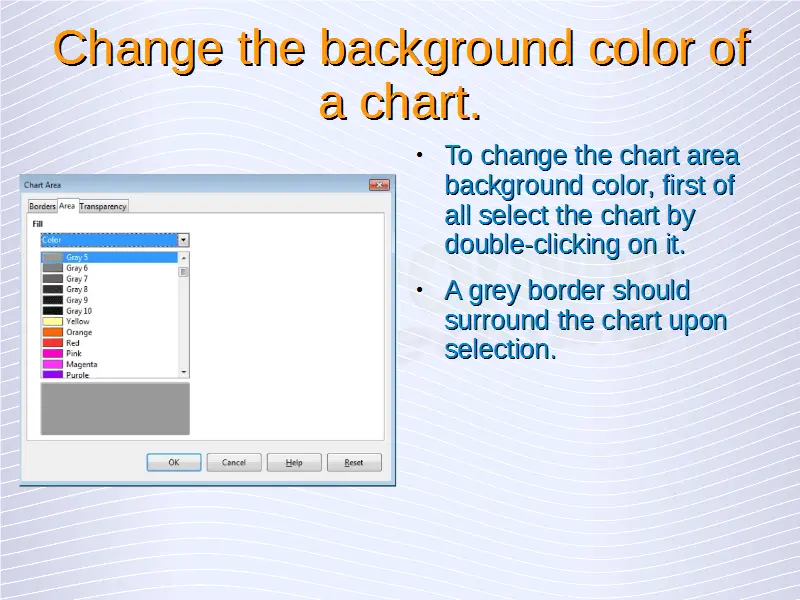 Change the background color of a chart.

Chart Area

Borders Area Transparency

Fill

Color

Gray 5
Gray 6
Gray 7
Gray 8
Gray 9
Gray 10
Yellow
Orange
Red
Pink
Magenta
Purple

OK Cancel Help Reset

• To change the chart area background color, first of all select the chart by double-clicking on it.

• A grey border should surround the chart upon selection.